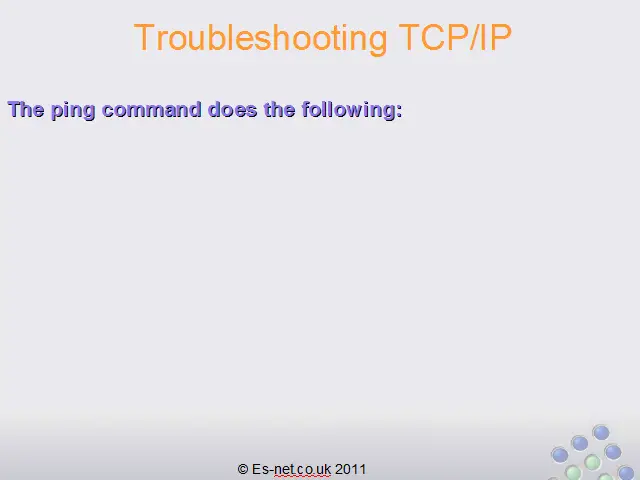 Troubleshooting TCP/IP

The ping command does the following:

© Es-net.co.uk 2011